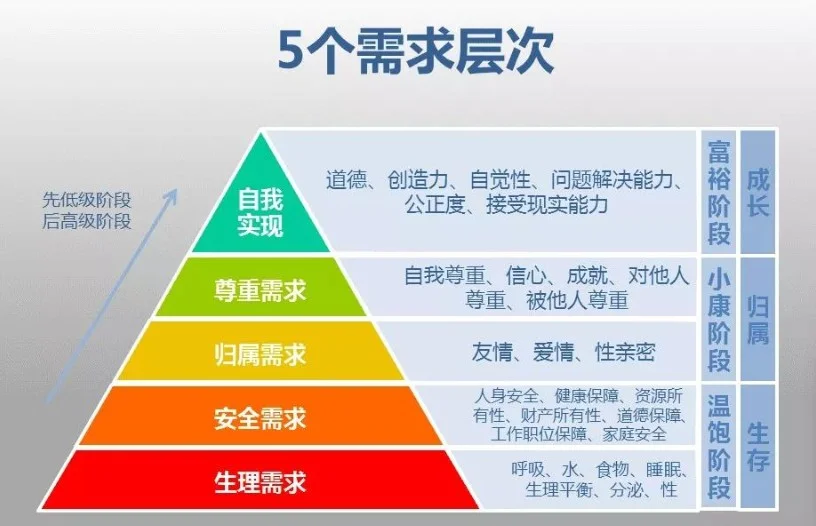 5个需求层次

先低级阶段
后高级阶段

自我实现
道德、创造力、自觉性、问题解决能力、公正度、接受现实能力

尊重需求
自我尊重、信心、成就、对他人尊重、被他人尊重

归属需求
友情、爱情、性亲密

安全需求
人身安全、健康保障、资源所有性、财产所有性、道德保障、工作职位保障、家庭安全

生理需求
呼吸、水、食物、睡眠、生理平衡、分泌、性

富裕阶段
小康阶段
温饱阶段

成长
归属
生存